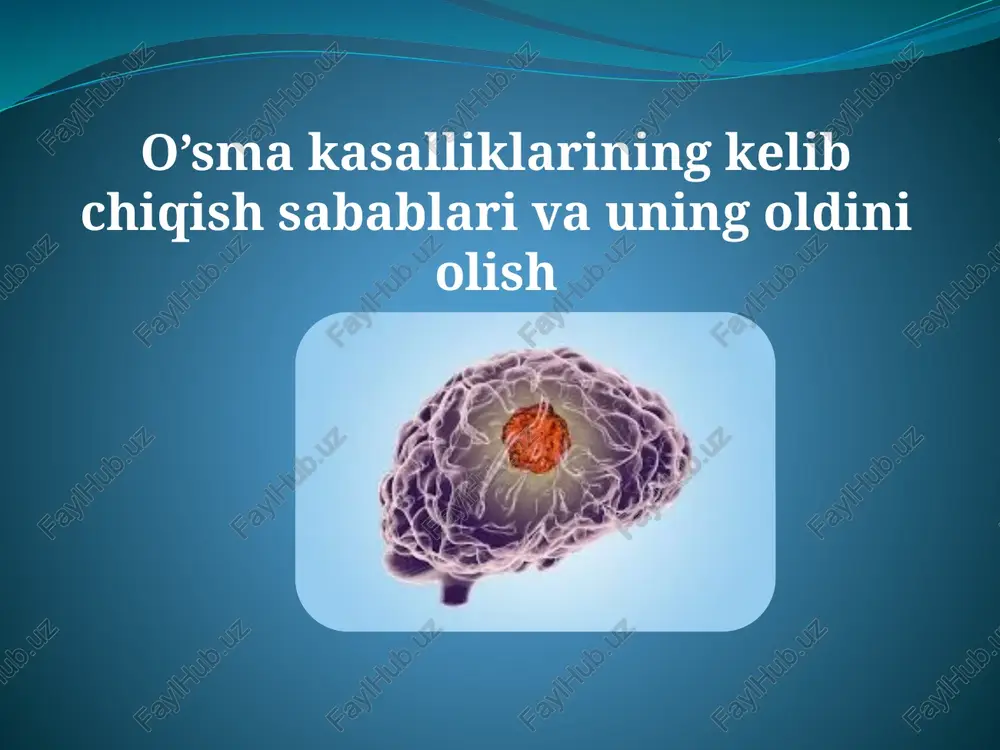 O’sma kasalliklarining kelib chiqish sabablari va uning oldini olish

FaylHub.uz